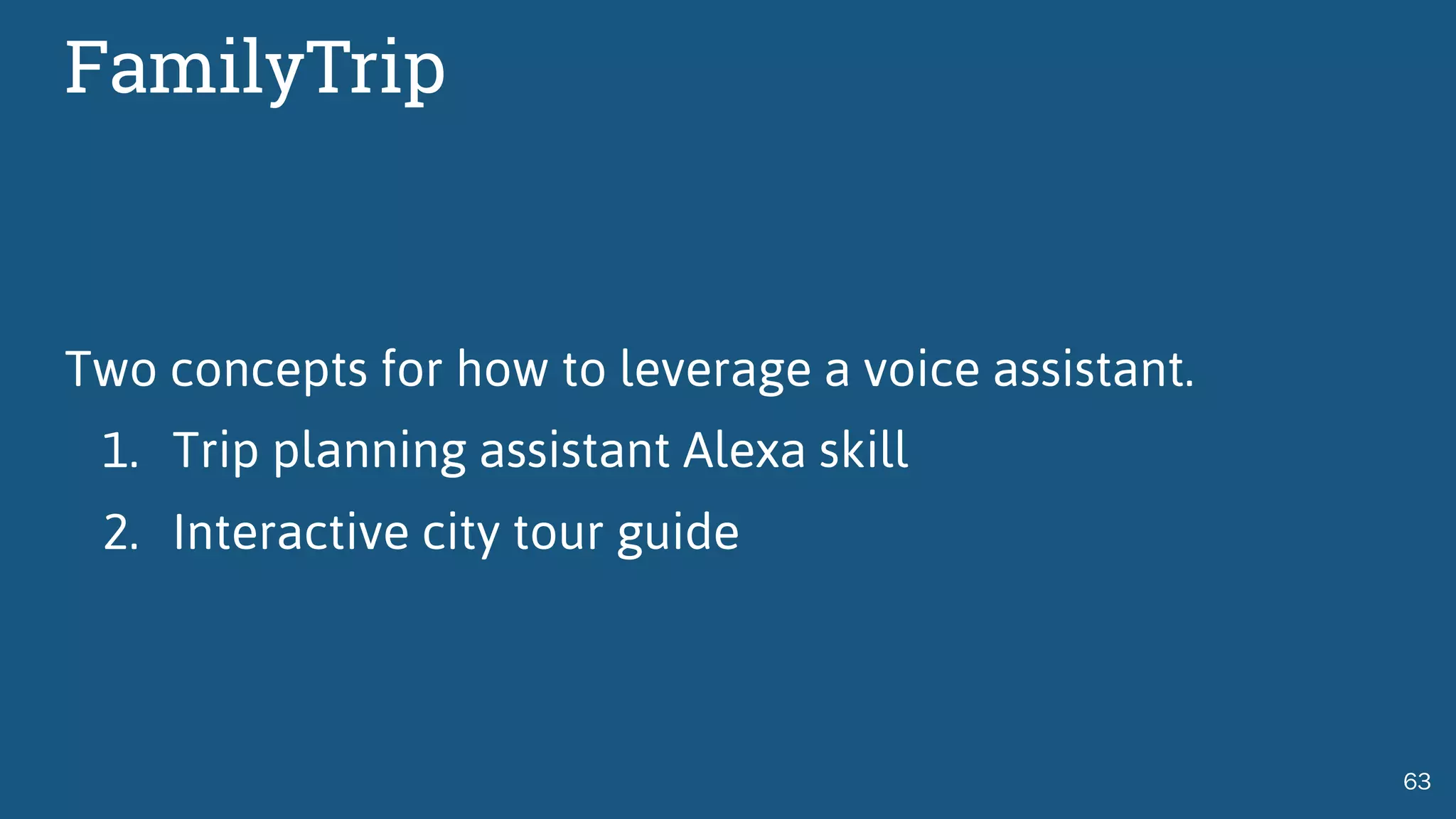 FamilyTrip

Two concepts for how to leverage a voice assistant.

1. Trip planning assistant Alexa skill
2. Interactive city tour guide

63